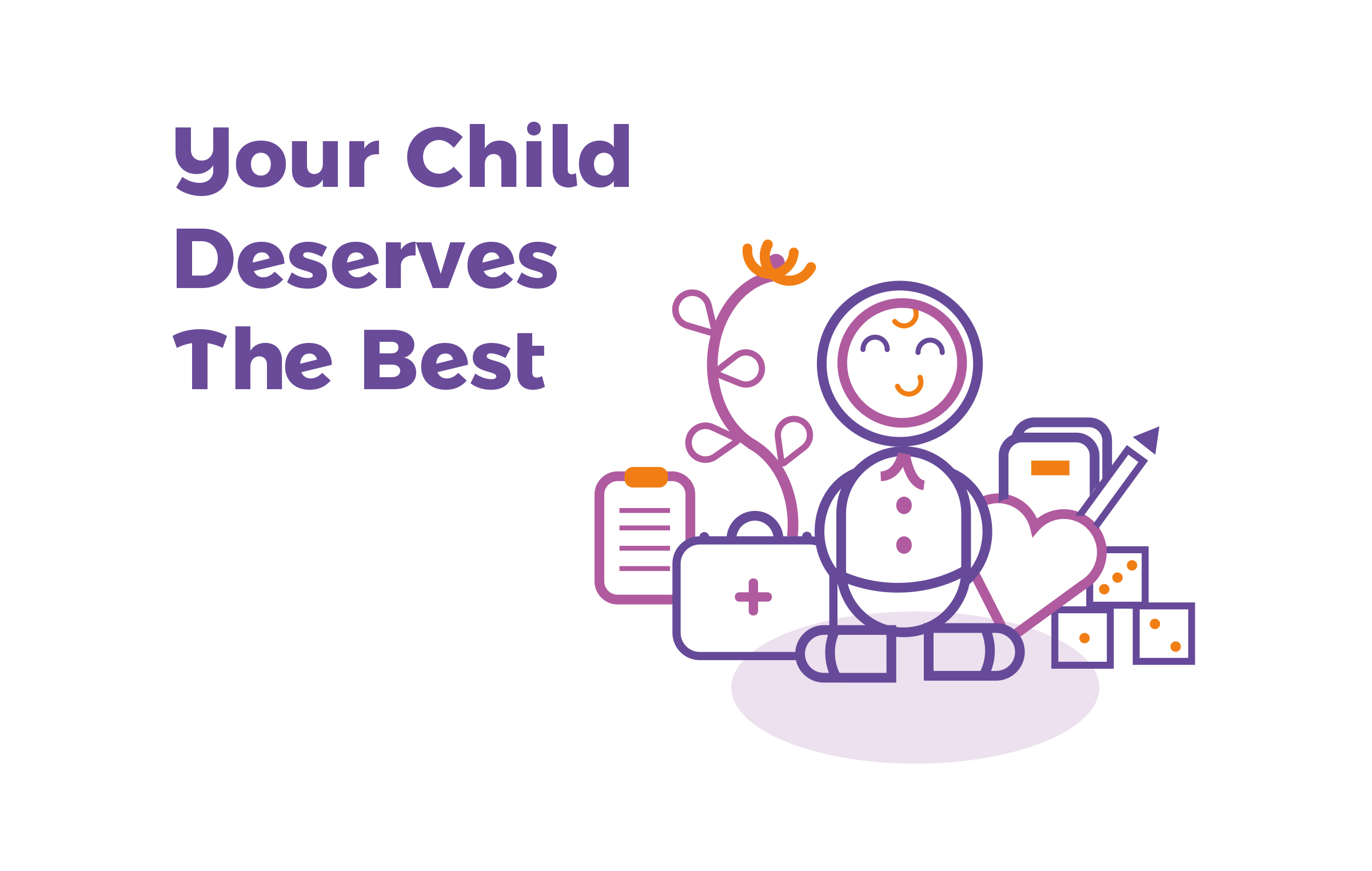 Your Child Deserves The Best